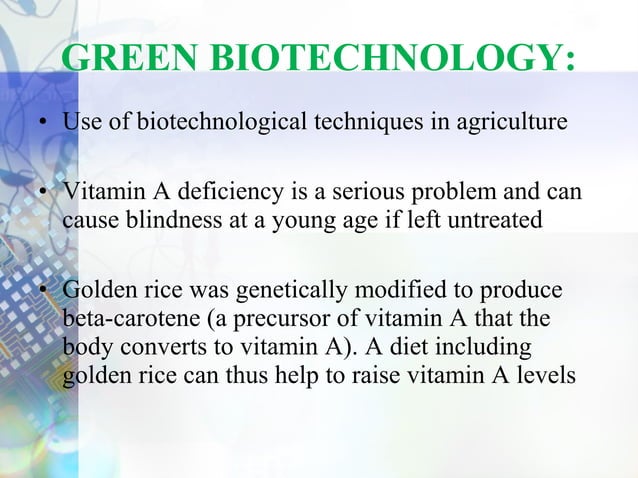 GREEN BIOTECHNOLOGY:

• Use of biotechnological techniques in agriculture

• Vitamin A deficiency is a serious problem and can cause blindness at a young age if left untreated

• Golden rice was genetically modified to produce beta-carotene (a precursor of vitamin A that the body converts to vitamin A). A diet including golden rice can thus help to raise vitamin A levels